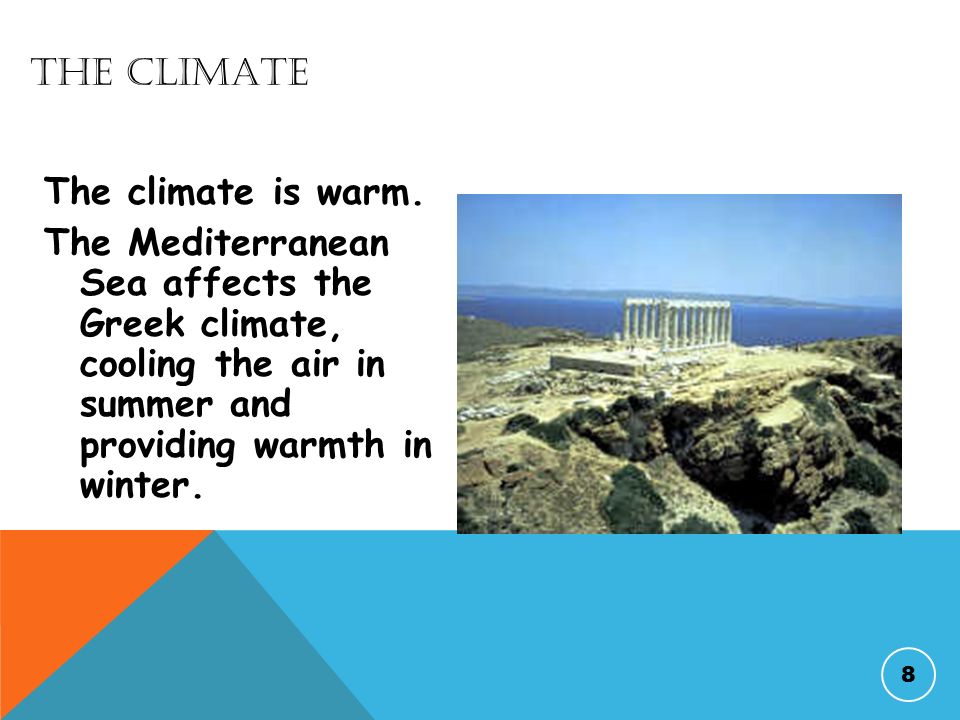 THE CLIMATE

The climate is warm.

The Mediterranean Sea affects the Greek climate, cooling the air in summer and providing warmth in winter.

8